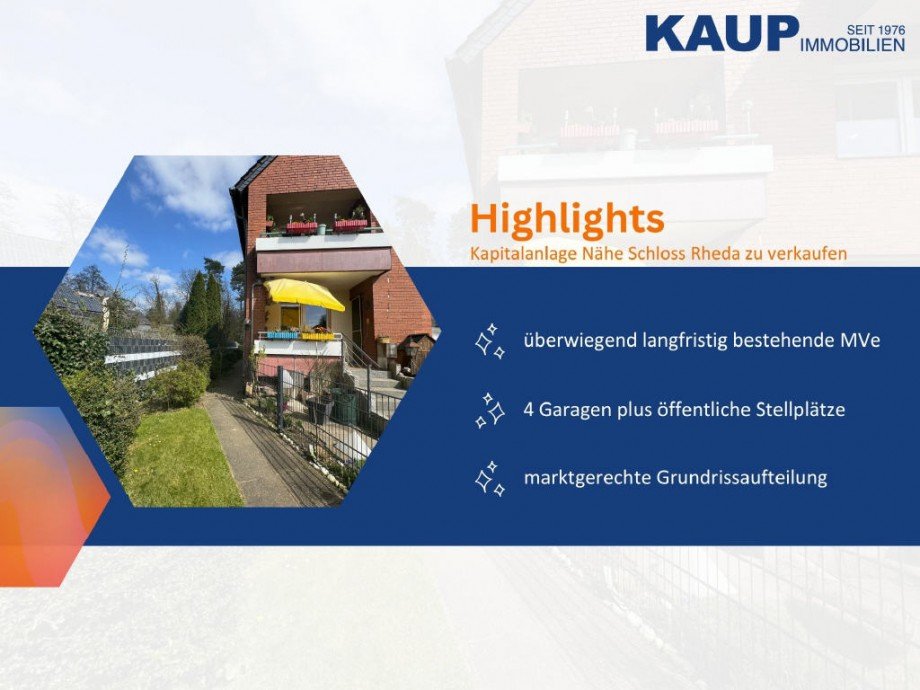 KAUP SEIT 1976 IMMOBILIEN

Highlights
Kapitalanlage Nähe Schloss Rheda zu verkaufen

überwiegend langfristig bestehende MVe

4 Garagen plus öffentliche Stellplätze

marktgerechte Grundrissaufteilung